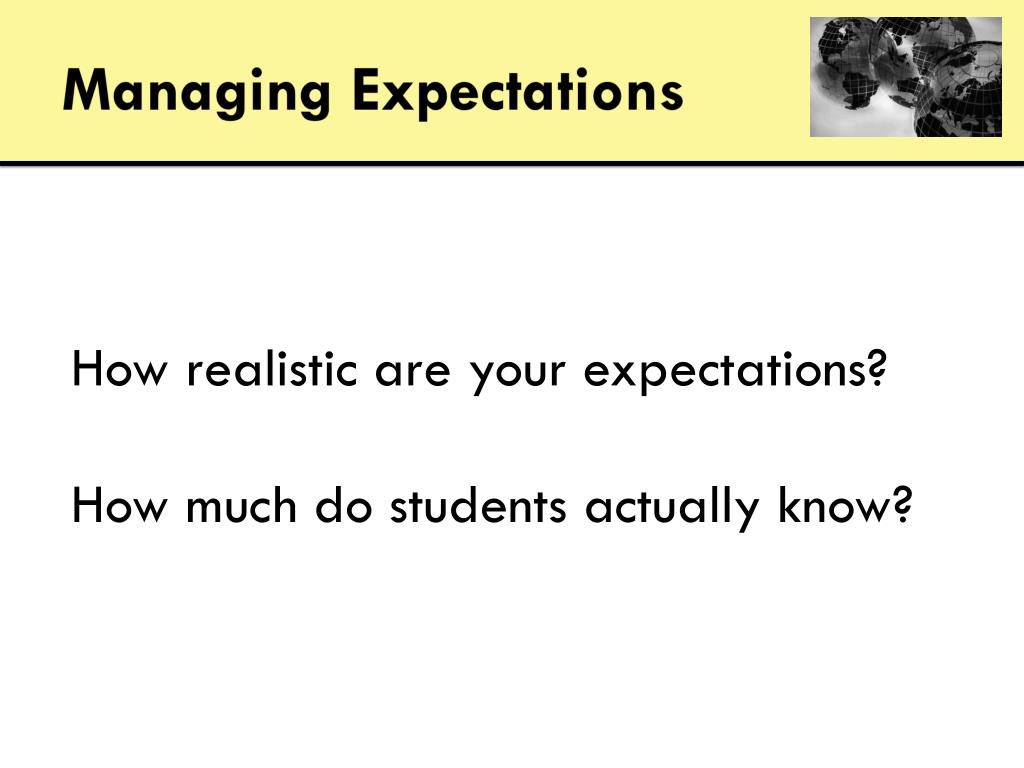 Managing Expectations

How realistic are your expectations?

How much do students actually know?